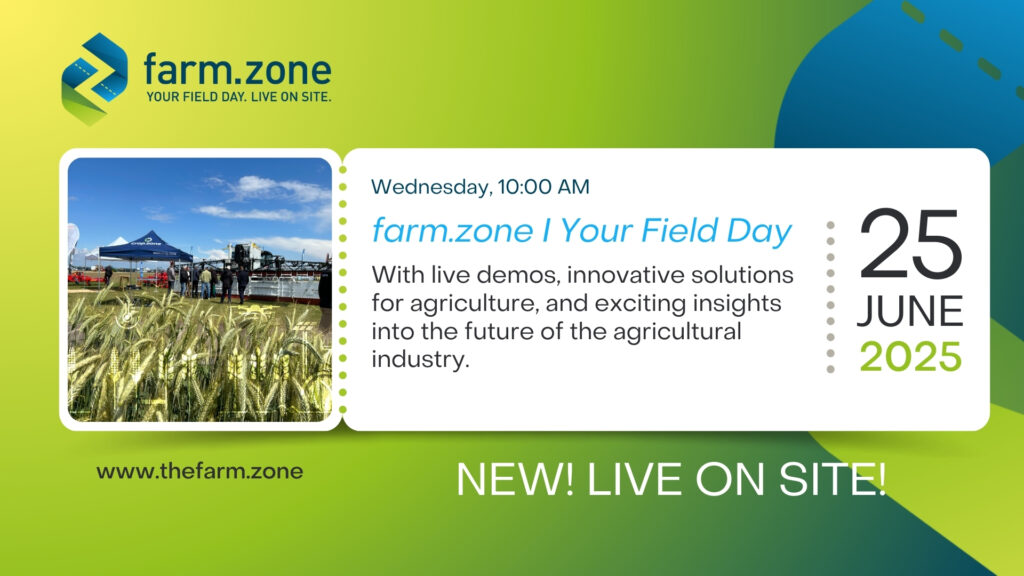 farm.zone
YOUR FIELD DAY. LIVE ON SITE.

Wednesday, 10:00 AM

farm.zone I Your Field Day

With live demos, innovative solutions for agriculture, and exciting insights into the future of the agricultural industry.

25
JUNE
2025

www.thefarm.zone

NEW! LIVE ON SITE!